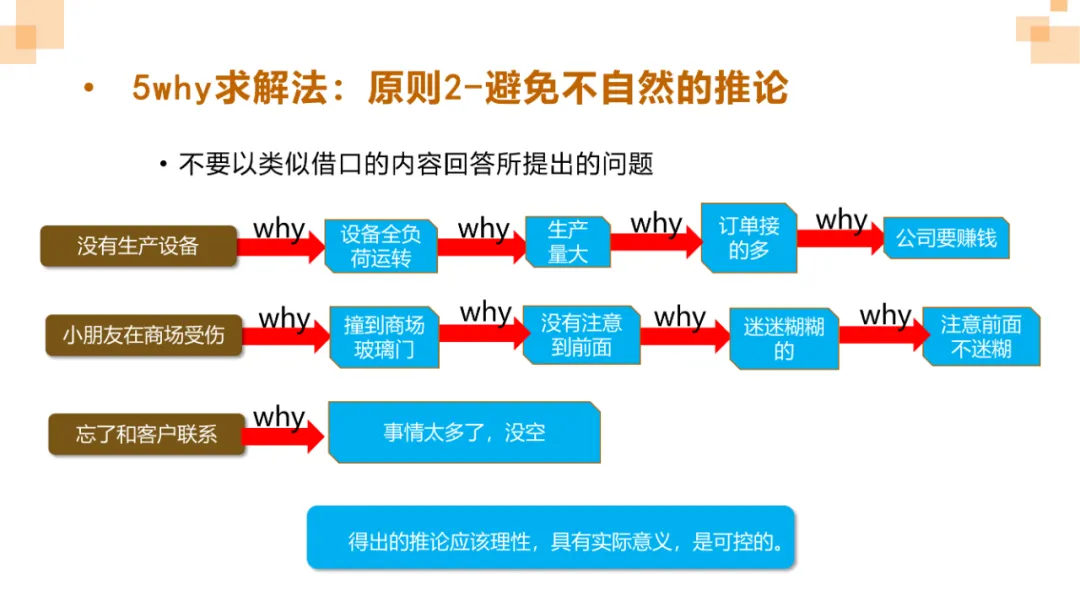 • 5why求解法：原则2-避免不自然的推论

• 不要以类似借口的内容回答所提出的问题

没有生产设备 why 设备全负荷运转 why 生产量大 why 订单接的多 why 公司要赚钱

小朋友在商场受伤 why 撞到商场玻璃门 why 没有注意到前面 why 迷迷糊糊的 why 注意前面不迷糊

忘了和客户联系 why 事情太多了，没空

得出的推论应该理性，具有实际意义，是可控的。